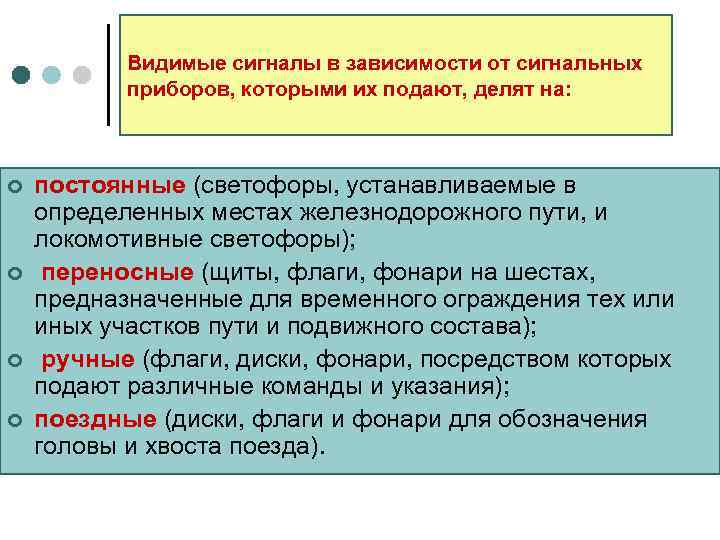 Видимые сигналы в зависимости от сигнальных приборов, которыми их подают, делят на:

постоянные (светофоры, устанавливаемые в определенных местах железнодорожного пути, и локомотивные светофоры);

переносные (щиты, флаги, фонари на шестах, предназначенные для временного ограждения тех или иных участков пути и подвижного состава);

ручные (флаги, диски, фонари, посредством которых подают различные команды и указания);

поездные (диски, флаги и фонари для обозначения головы и хвоста поезда).